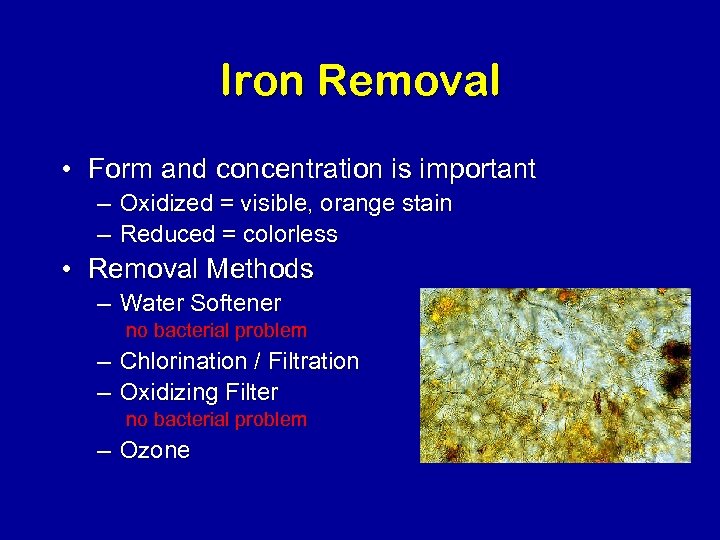 Iron Removal

• Form and concentration is important
– Oxidized = visible, orange stain
– Reduced = colorless

• Removal Methods
– Water Softener
no bacterial problem
– Chlorination / Filtration
– Oxidizing Filter
no bacterial problem
– Ozone